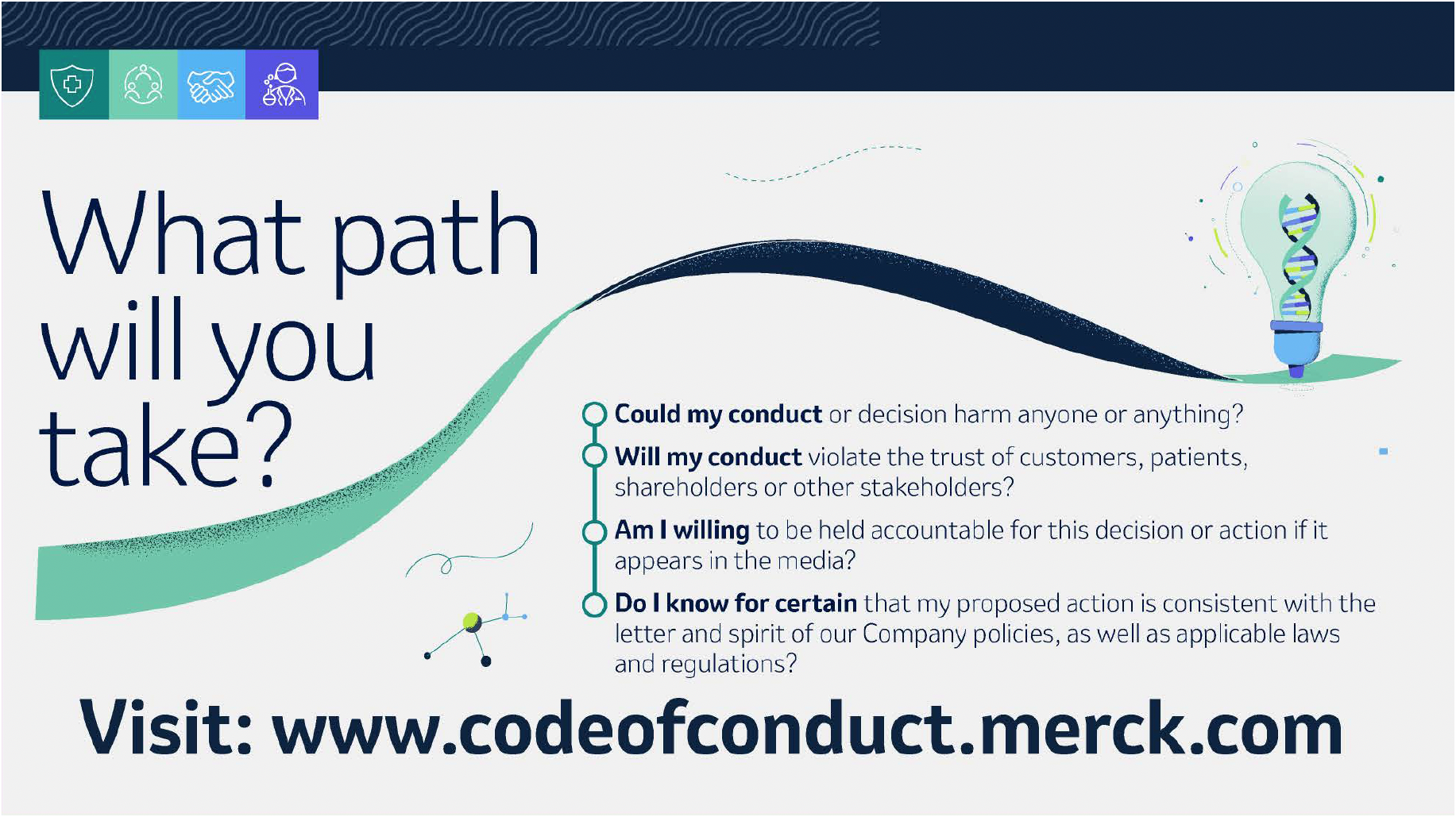 What path will you take?

Could my conduct or decision harm anyone or anything?

Will my conduct violate the trust of customers, patients, shareholders or other stakeholders?

Am I willing to be held accountable for this decision or action if it appears in the media?

Do I know for certain that my proposed action is consistent with the letter and spirit of our Company policies, as well as applicable laws and regulations?

Visit: www.codeofconduct.merck.com